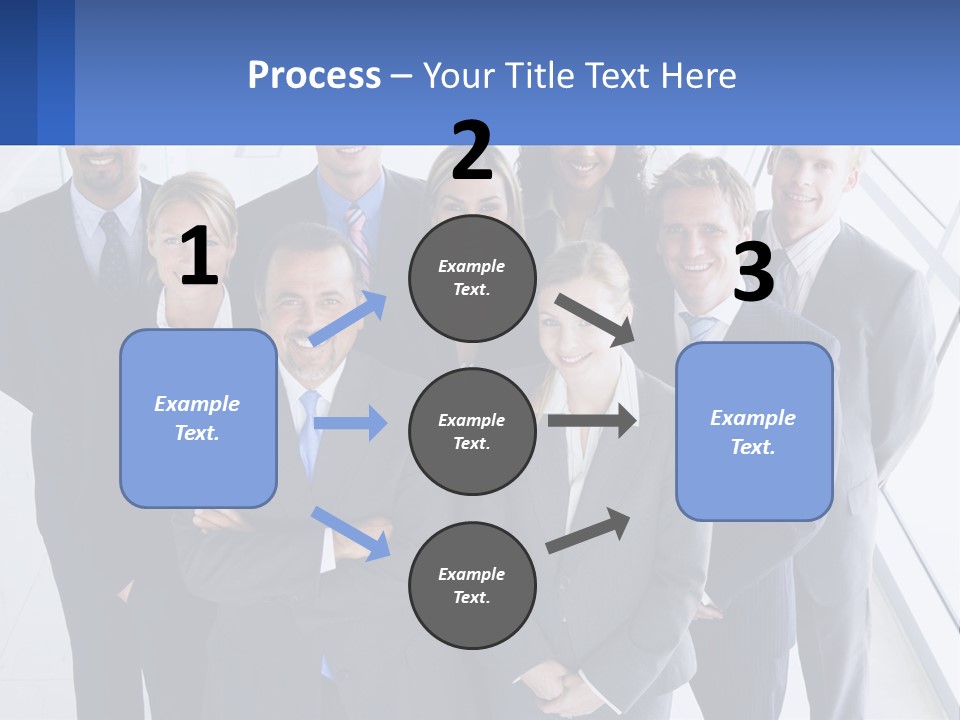 Process – Your Title Text Here

1

Example Text.

2

Example Text.

Example Text.

Example Text.

3

Example Text.